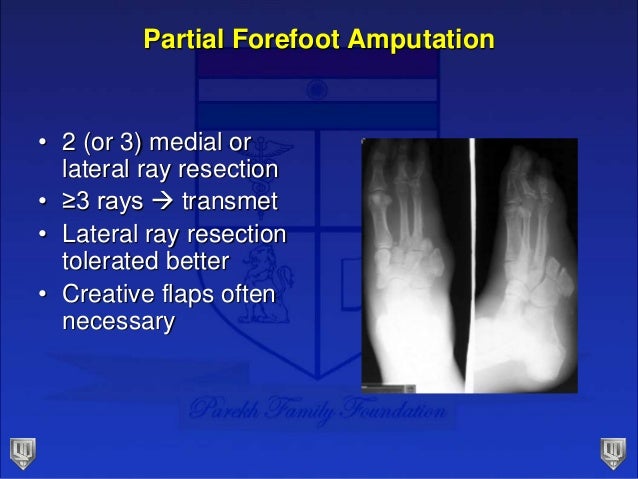 Partial Forefoot Amputation

• 2 (or 3) medial or lateral ray resection
• ≥3 rays → transmet
• Lateral ray resection tolerated better
• Creative flaps often necessary

Parekh Family Foundation